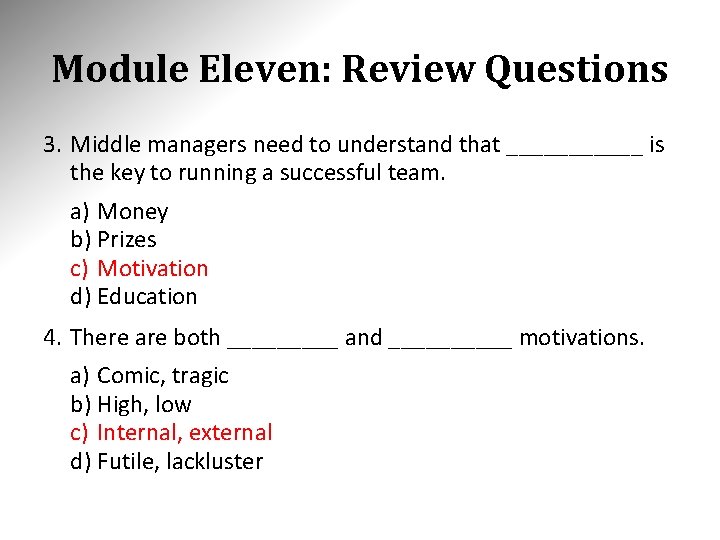 Module Eleven: Review Questions

3. Middle managers need to understand that ___________ is the key to running a successful team.

a) Money
b) Prizes
c) Motivation
d) Education

4. There are both _________ and __________ motivations.

a) Comic, tragic
b) High, low
c) Internal, external
d) Futile, lackluster